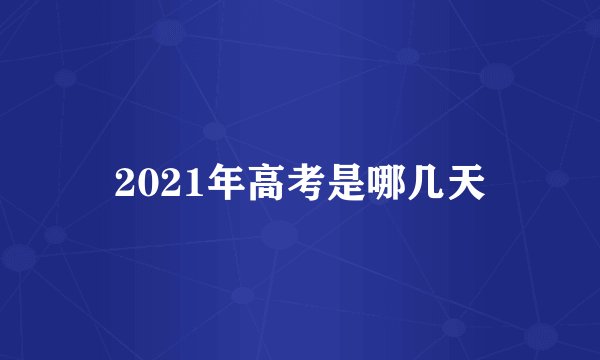 2021年高考是哪几天